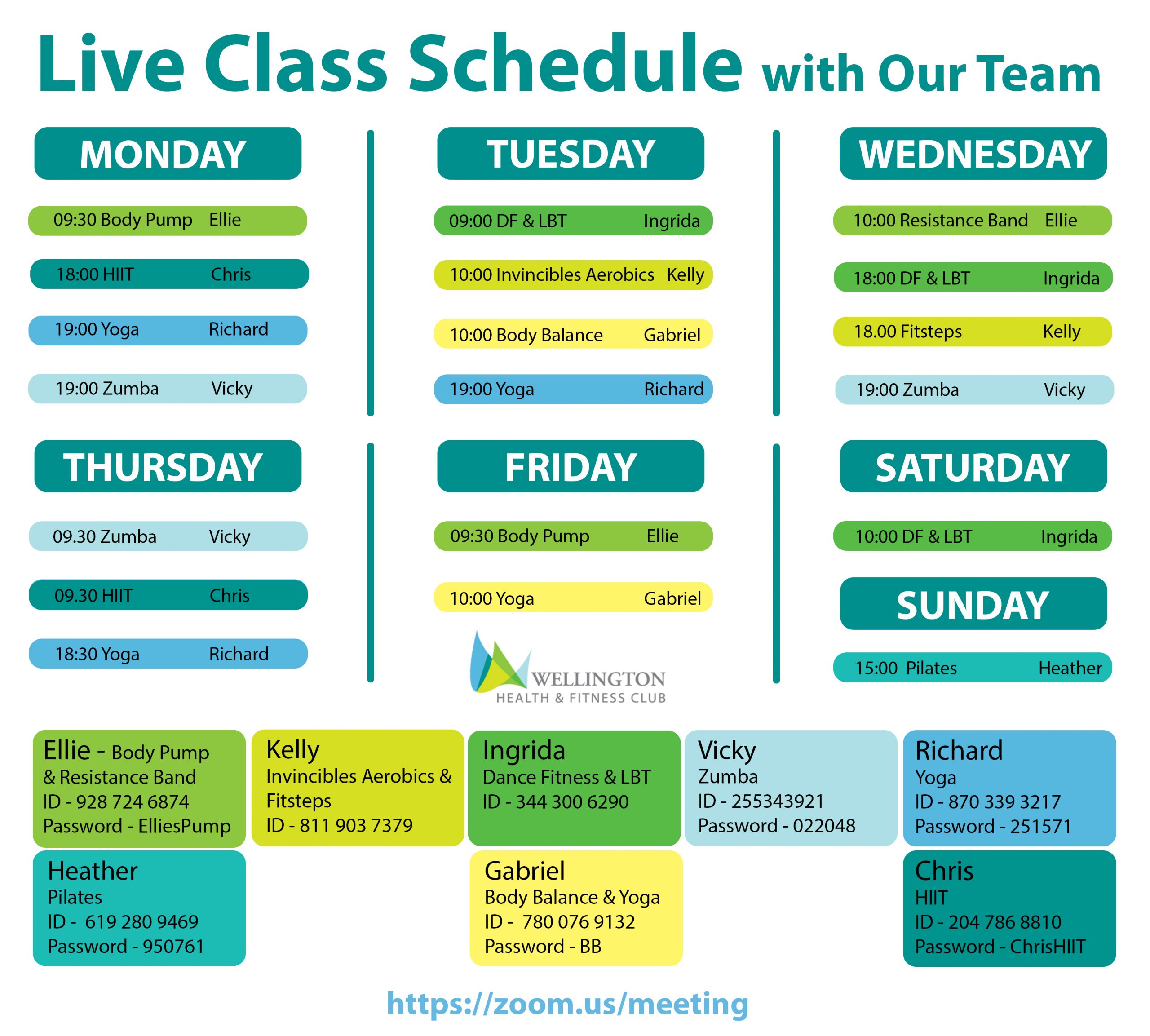 Live Class Schedule with Our Team

MONDAY

09:30 Body Pump Ellie

18:00 HIIT Chris

19:00 Yoga Richard

19:00 Zumba Vicky

TUESDAY

09:00 DF & LBT Ingrida

10:00 Invincibles Aerobics Kelly

10:00 Body Balance Gabriel

19:00 Yoga Richard

WEDNESDAY

10:00 Resistance Band Ellie

18:00 DF & LBT Ingrida

18.00 Fitsteps Kelly

19:00 Zumba Vicky

THURSDAY

09.30 Zumba Vicky

09.30 HIIT Chris

18:30 Yoga Richard

FRIDAY

09:30 Body Pump Ellie

10:00 Yoga Gabriel

WELLINGTON
HEALTH & FITNESS CLUB

SATURDAY

10:00 DF & LBT Ingrida

SUNDAY

15:00 Pilates Heather

Ellie - Body Pump & Resistance Band
ID - 928 724 6874
Password - ElliesPump

Kelly
Invincibles Aerobics & Fitsteps
ID - 811 903 7379

Ingrida
Dance Fitness & LBT
ID - 344 300 6290

Vicky
Zumba
ID - 255343921
Password - 022048

Richard
Yoga
ID - 870 339 3217
Password - 251571

Heather
Pilates
ID - 619 280 9469
Password - 950761

Gabriel
Body Balance & Yoga
ID - 780 076 9132
Password - BB

Chris
HIIT
ID - 204 786 8810
Password - ChrisHIIT

https://zoom.us/meeting